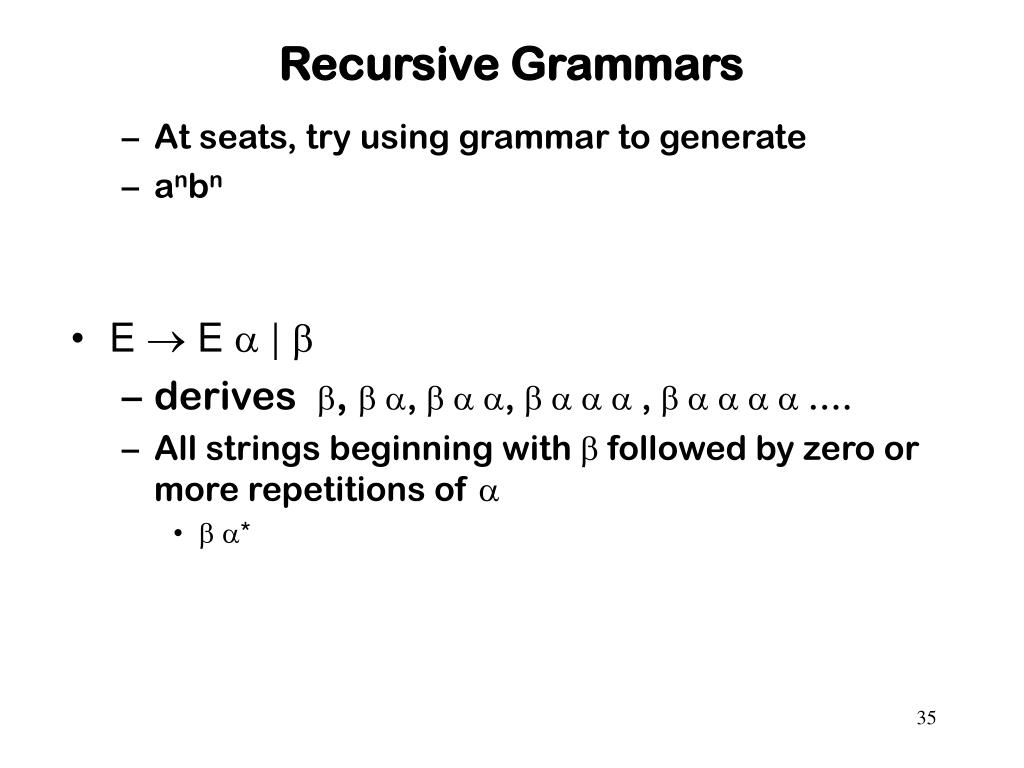 Recursive Grammars

– At seats, try using grammar to generate
– $a^n b^n$

• $E \rightarrow E\ \alpha \mid \beta$
– derives $\beta$, $\beta\ \alpha$, $\beta\ \alpha\ \alpha$, $\beta\ \alpha\ \alpha\ \alpha$ , $\beta\ \alpha\ \alpha\ \alpha\ \alpha$ ….
– All strings beginning with $\beta$ followed by zero or more repetitions of $\alpha$
• $\beta\ \alpha^*$

35